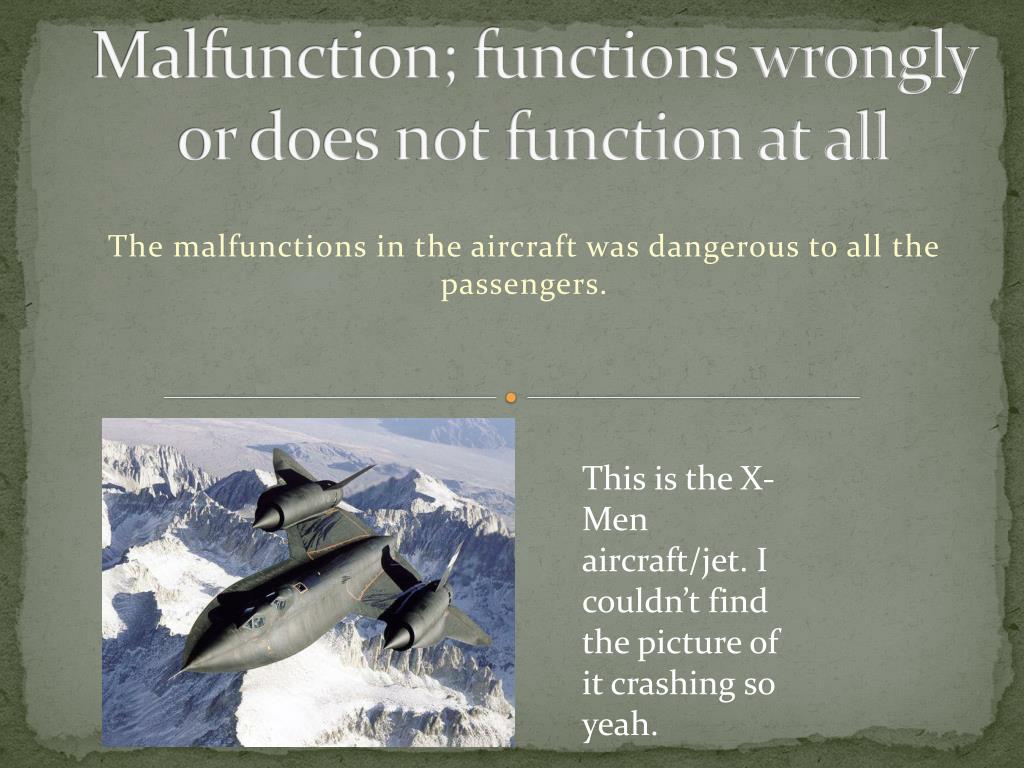 Malfunction; functions wrongly or does not function at all

The malfunctions in the aircraft was dangerous to all the passengers.

This is the X-Men aircraft/jet. I couldn’t find the picture of it crashing so yeah.